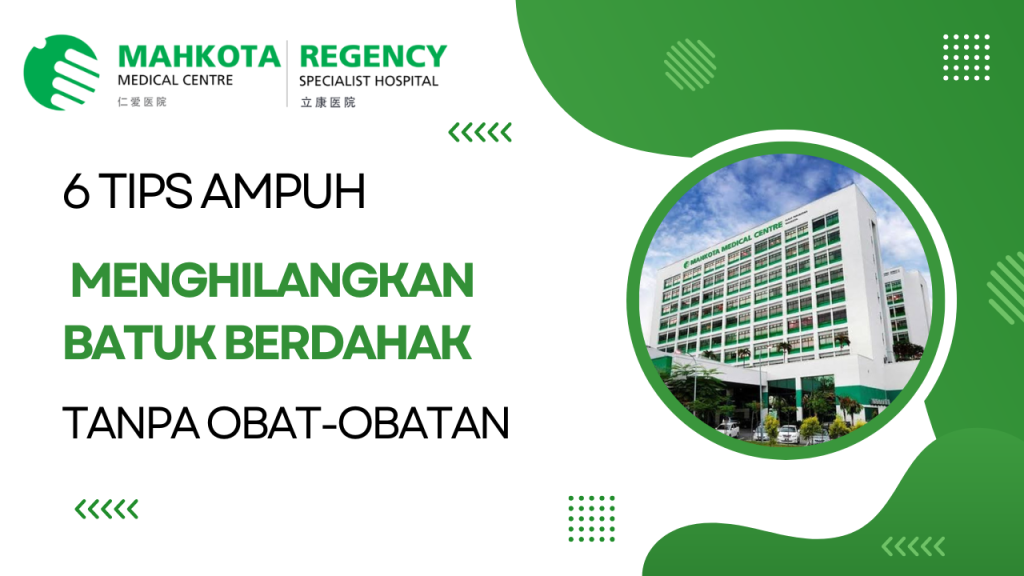 MAHKOTA
MEDICAL CENTRE
仁爱医院

REGENCY
SPECIALIST HOSPITAL
立康医院

6 TIPS AMPUH

MENGHILANGKAN BATUK BERDAHAK

TANPA OBAT-OBATAN

MAHKOTA MEDICAL CENTRE